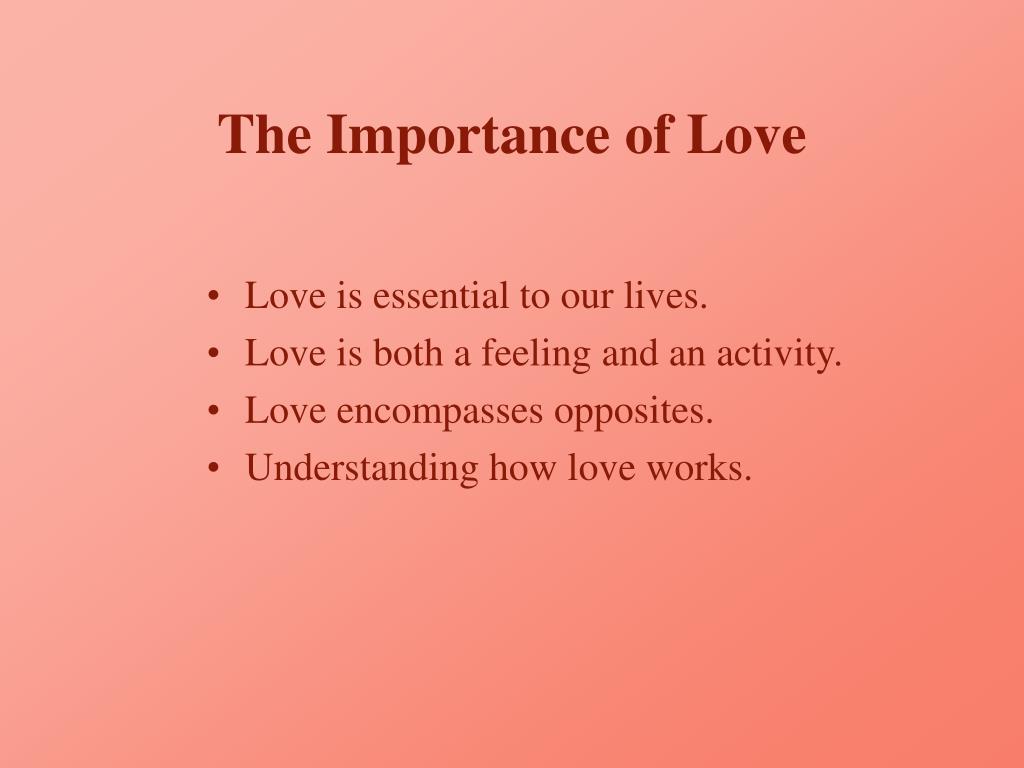 The Importance of Love

• Love is essential to our lives.
• Love is both a feeling and an activity.
• Love encompasses opposites.
• Understanding how love works.